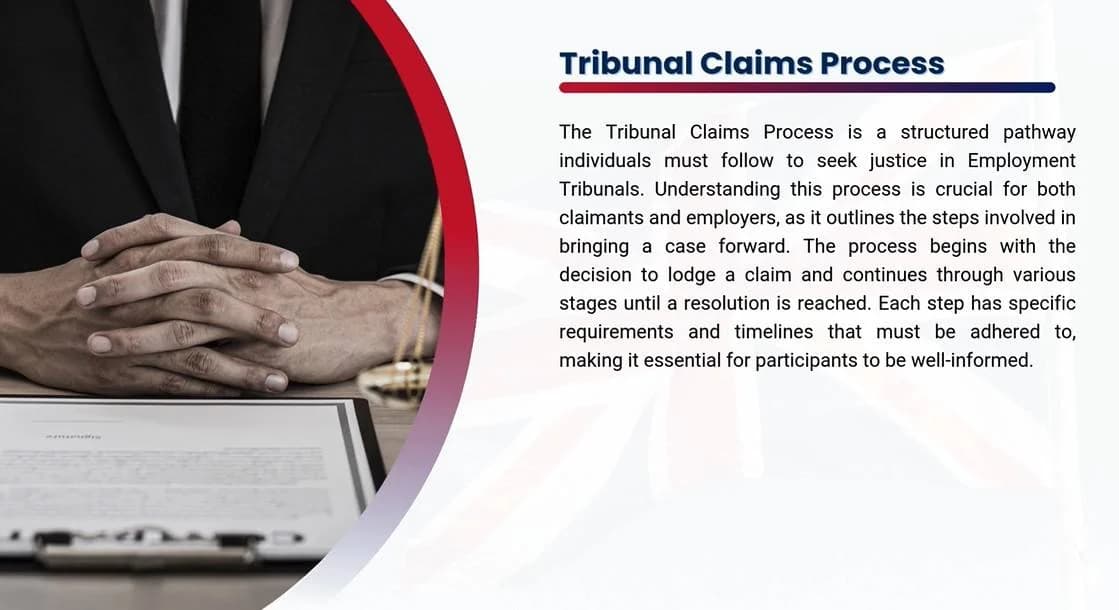 Tribunal Claims Process

The Tribunal Claims Process is a structured pathway individuals must follow to seek justice in Employment Tribunals. Understanding this process is crucial for both claimants and employers, as it outlines the steps involved in bringing a case forward. The process begins with the decision to lodge a claim and continues through various stages until a resolution is reached. Each step has specific requirements and timelines that must be adhered to, making it essential for participants to be well-informed.